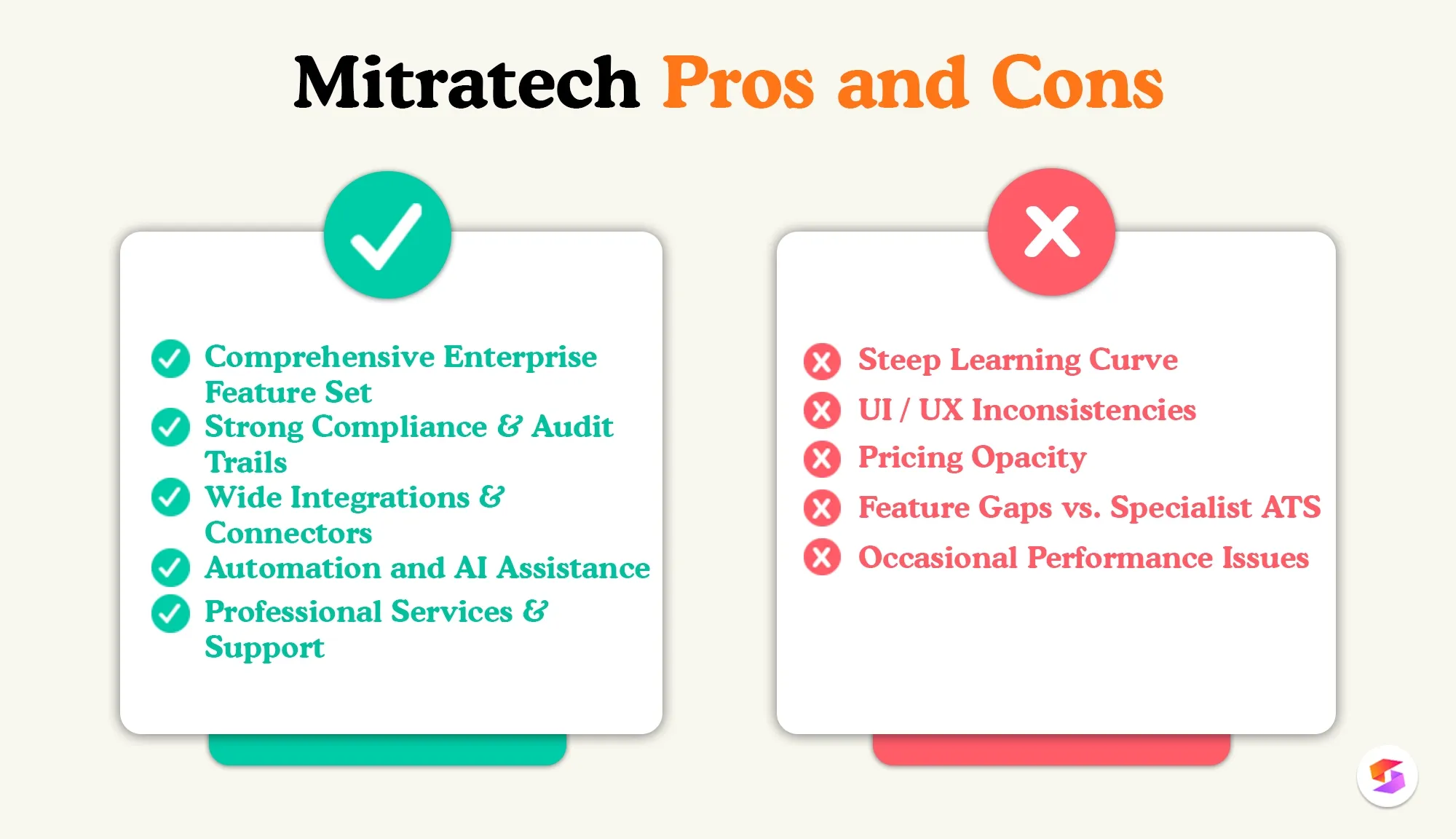 Mitratech Pros and Cons

Comprehensive Enterprise Feature Set
Strong Compliance & Audit Trails
Wide Integrations & Connectors
Automation and AI Assistance
Professional Services & Support

Steep Learning Curve
UI / UX Inconsistencies
Pricing Opacity
Feature Gaps vs. Specialist ATS
Occasional Performance Issues